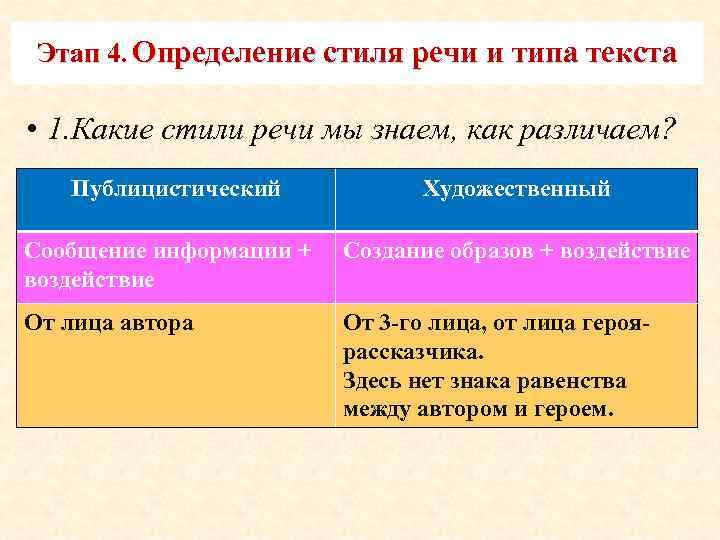 Этап 4. Определение стиля речи и типа текста

• 1.Какие стили речи мы знаем, как различаем?

| Публицистический | Художественный |
|---|---|
| Сообщение информации + воздействие | Создание образов + воздействие |
| От лица автора | От 3-го лица, от лица героя-рассказчика. Здесь нет знака равенства между автором и героем. |